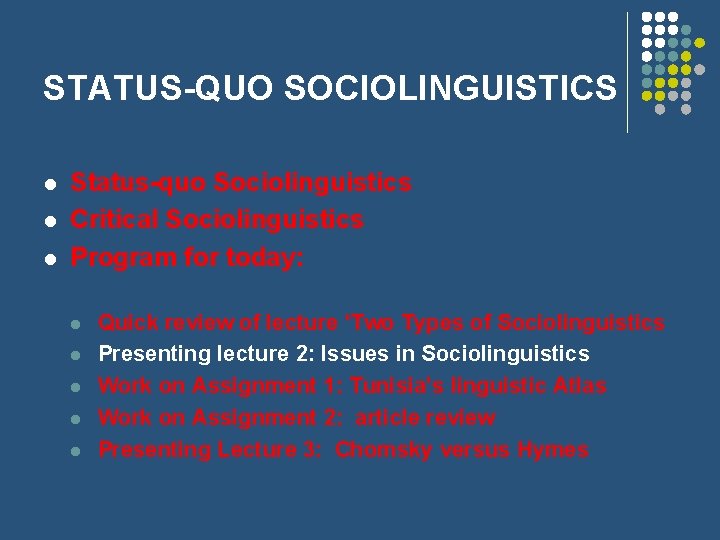 STATUS-QUO SOCIOLINGUISTICS

- Status-quo Sociolinguistics
- Critical Sociolinguistics
- Program for today:
  - Quick review of lecture 'Two Types of Sociolinguistics
  - Presenting lecture 2: Issues in Sociolinguistics
  - Work on Assignment 1: Tunisia's linguistic Atlas
  - Work on Assignment 2: article review
  - Presenting Lecture 3: Chomsky versus Hymes